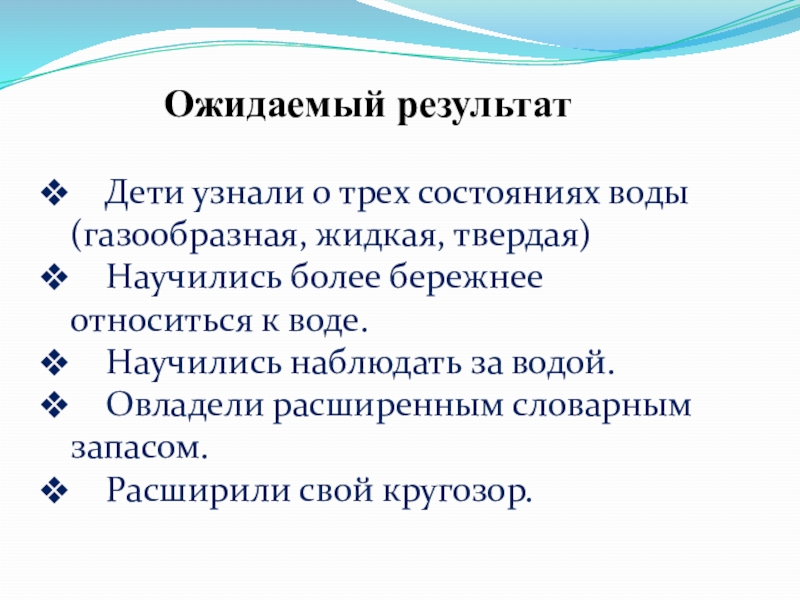 Ожидаемый результат

❖ Дети узнали о трех состояниях воды (газообразная, жидкая, твердая)
❖ Научились более бережнее относиться к воде.
❖ Научились наблюдать за водой.
❖ Овладели расширенным словарным запасом.
❖ Расширили свой кругозор.